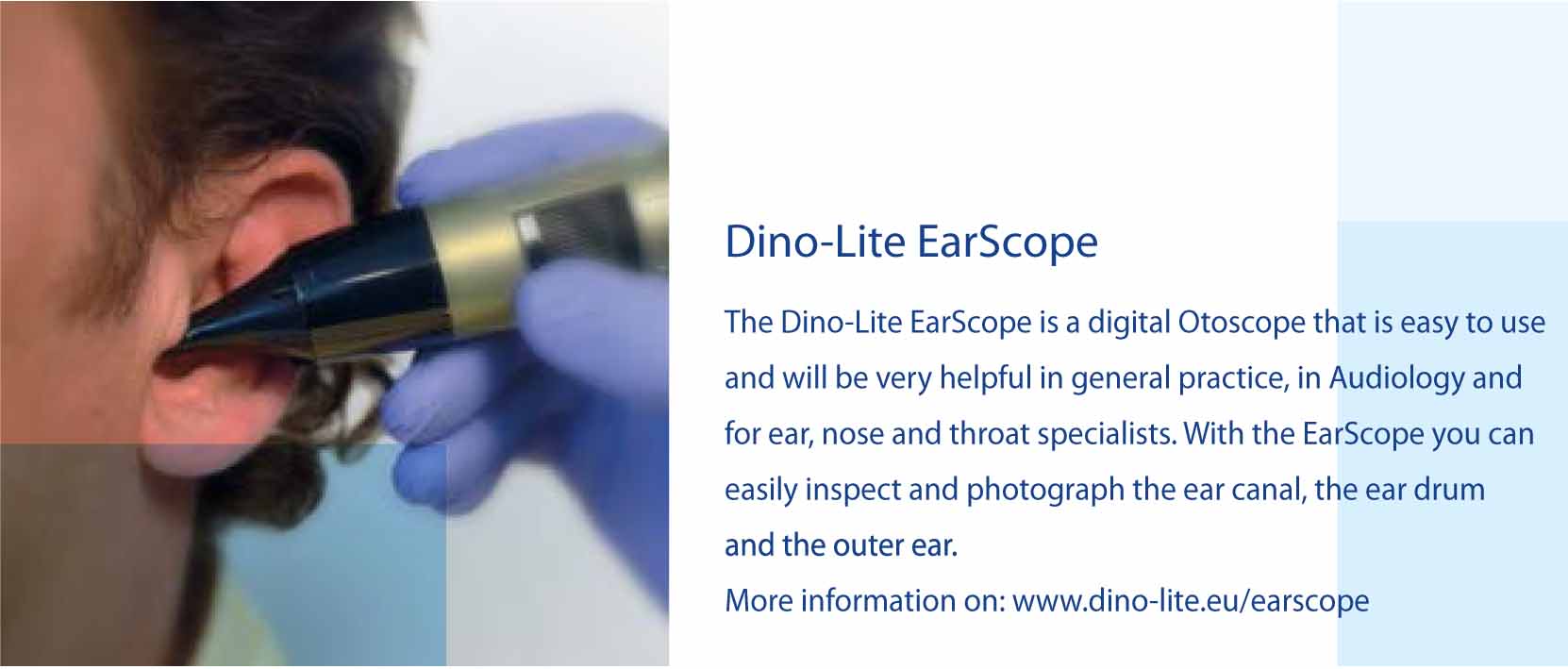 Dino-Lite EarScope

The Dino-Lite EarScope is a digital Otoscope that is easy to use and will be very helpful in general practice, in Audiology and for ear, nose and throat specialists. With the EarScope you can easily inspect and photograph the ear canal, the ear drum and the outer ear.

More information on: www.dino-lite.eu/earscope